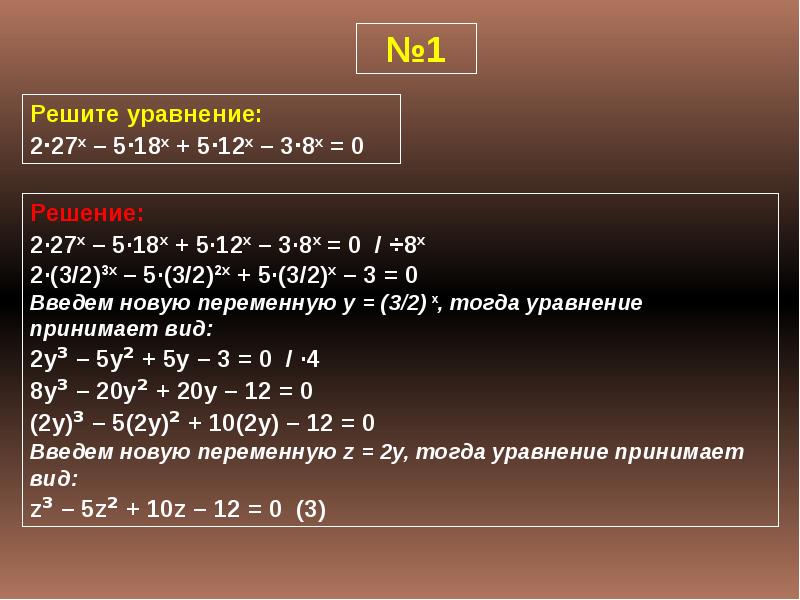 №1

Решите уравнение:
$2 \cdot 27^x - 5 \cdot 18^x + 5 \cdot 12^x - 3 \cdot 8^x = 0$

Решение:
$2 \cdot 27^x - 5 \cdot 18^x + 5 \cdot 12^x - 3 \cdot 8^x = 0$ / $\div 8^x$
$2 \cdot (3/2)^{3x} - 5 \cdot (3/2)^{2x} + 5 \cdot (3/2)^x - 3 = 0$
Введем новую переменную $y = (3/2)^x$, тогда уравнение принимает вид:
$2y^3 - 5y^2 + 5y - 3 = 0$ / $\cdot 4$
$8y^3 - 20y^2 + 20y - 12 = 0$
$(2y)^3 - 5(2y)^2 + 10(2y) - 12 = 0$
Введем новую переменную $z = 2y$, тогда уравнение принимает вид:
$z^3 - 5z^2 + 10z - 12 = 0$ (3)